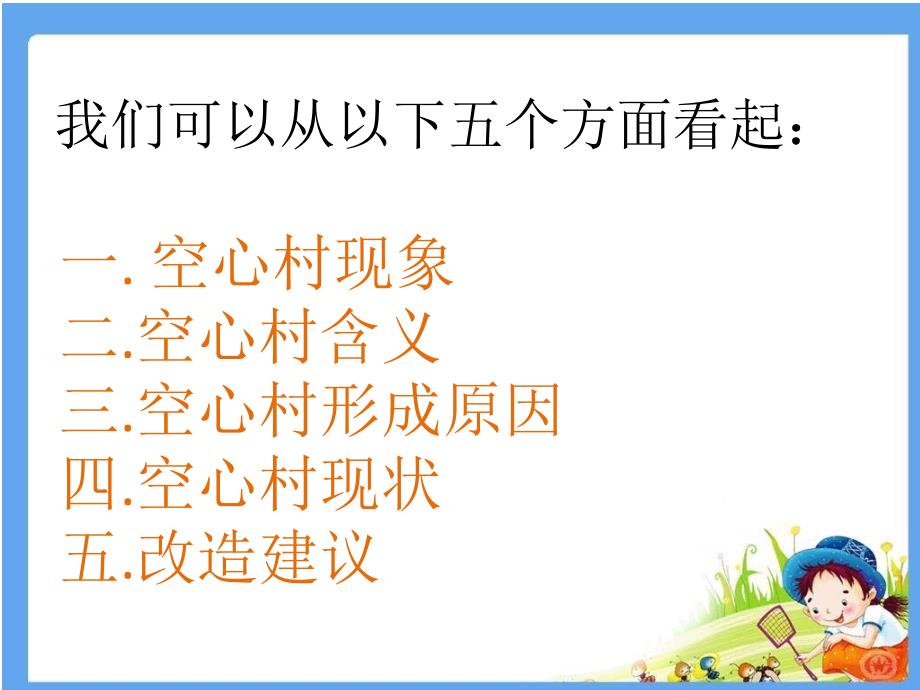 我们可以从以下五个方面看起：

一. 空心村现象
二.空心村含义
三.空心村形成原因
四.空心村现状
五.改造建议